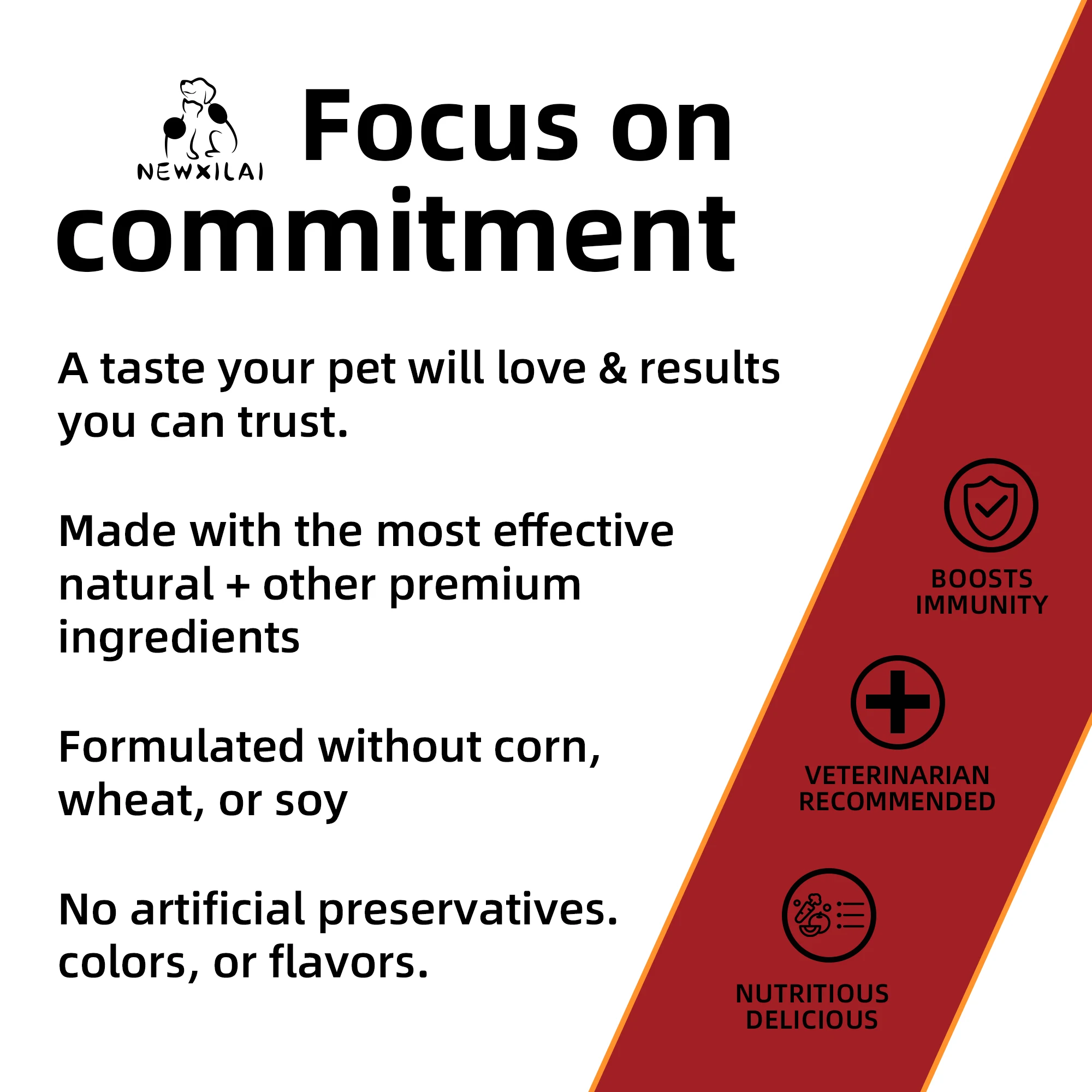 NEWXILAI

Focus on commitment

A taste your pet will love & results you can trust.

Made with the most effective natural + other premium ingredients

Formulated without corn, wheat, or soy

No artificial preservatives. colors, or flavors.

BOOSTS IMMUNITY

VETERINARIAN RECOMMENDED

NUTRITIOUS DELICIOUS